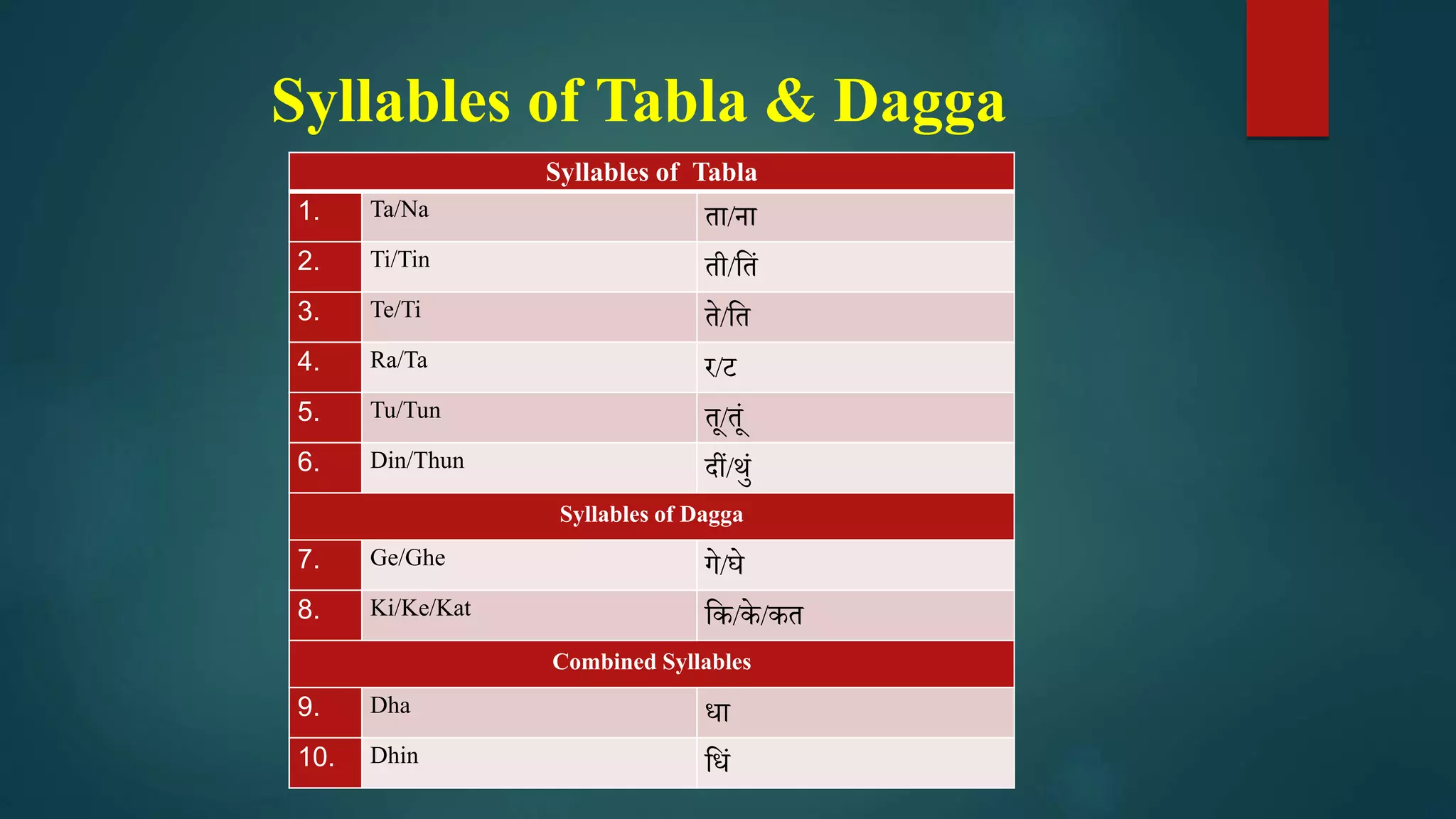 Syllables of Tabla & Dagga

| Syllables of Tabla | | |
|---|---|---|
| 1. | Ta/Na | ता/ना |
| 2. | Ti/Tin | ती/तिं |
| 3. | Te/Ti | ते/ति |
| 4. | Ra/Ta | र/ट |
| 5. | Tu/Tun | तू/तूं |
| 6. | Din/Thun | दीं/थुं |
| Syllables of Dagga | | |
| 7. | Ge/Ghe | गे/घे |
| 8. | Ki/Ke/Kat | कि/के/कत |
| Combined Syllables | | |
| 9. | Dha | धा |
| 10. | Dhin | धिं |